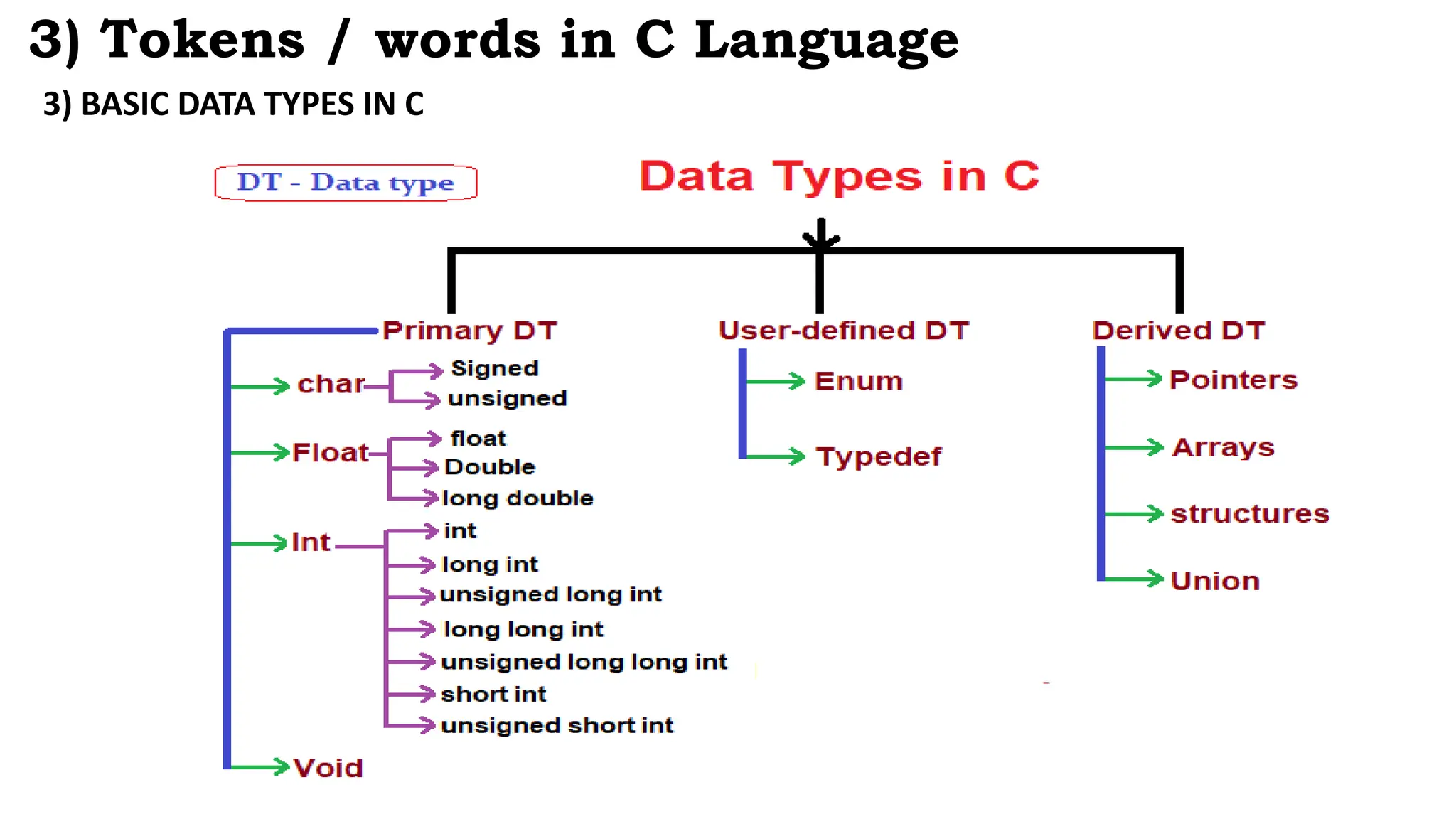 3) Tokens / words in C Language

3) BASIC DATA TYPES IN C

DT - Data type

Data Types in C

Primary DT

char
Signed
unsigned

Float
float
Double
long double

Int
int
long int
unsigned long int
long long int
unsigned long long int
short int
unsigned short int

Void

User-defined DT

Enum

Typedef

Derived DT

Pointers

Arrays

structures

Union